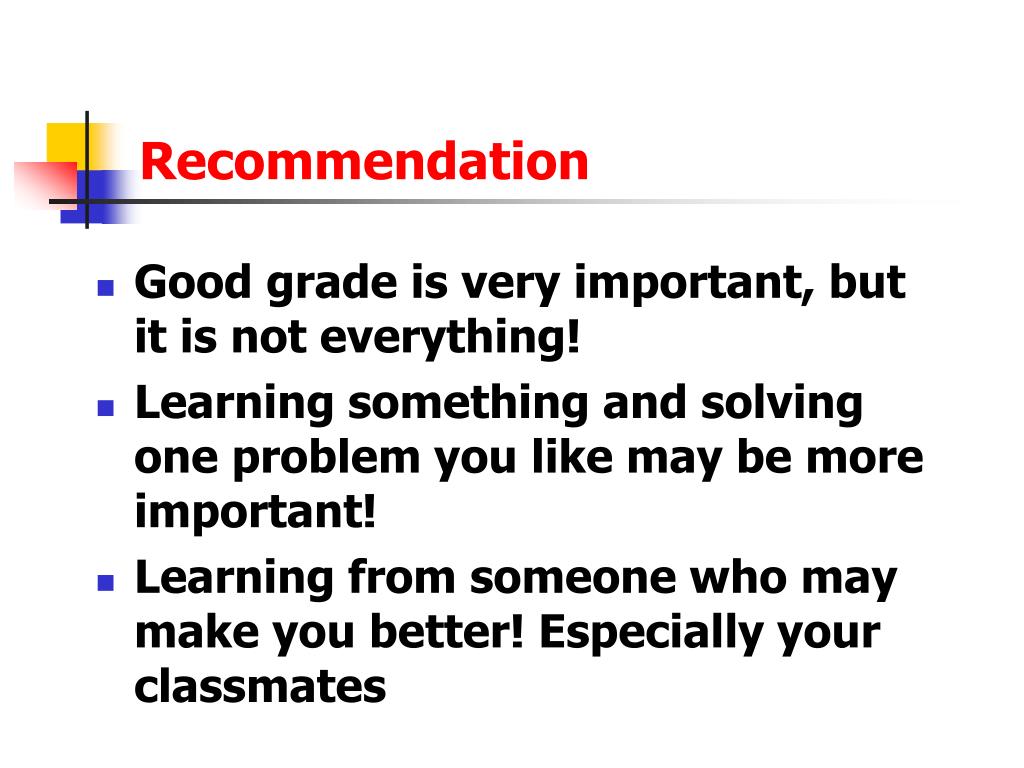 Recommendation

- Good grade is very important, but it is not everything!
- Learning something and solving one problem you like may be more important!
- Learning from someone who may make you better! Especially your classmates